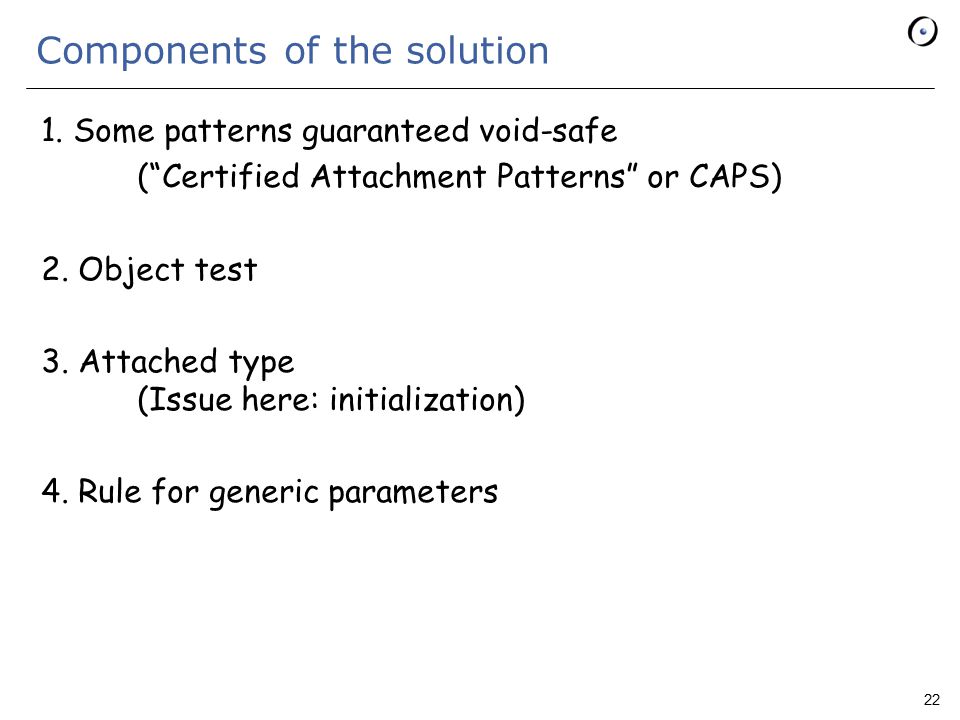 Components of the solution

1. Some patterns guaranteed void-safe
(“Certified Attachment Patterns” or CAPS)

2. Object test

3. Attached type
(Issue here: initialization)

4. Rule for generic parameters

22